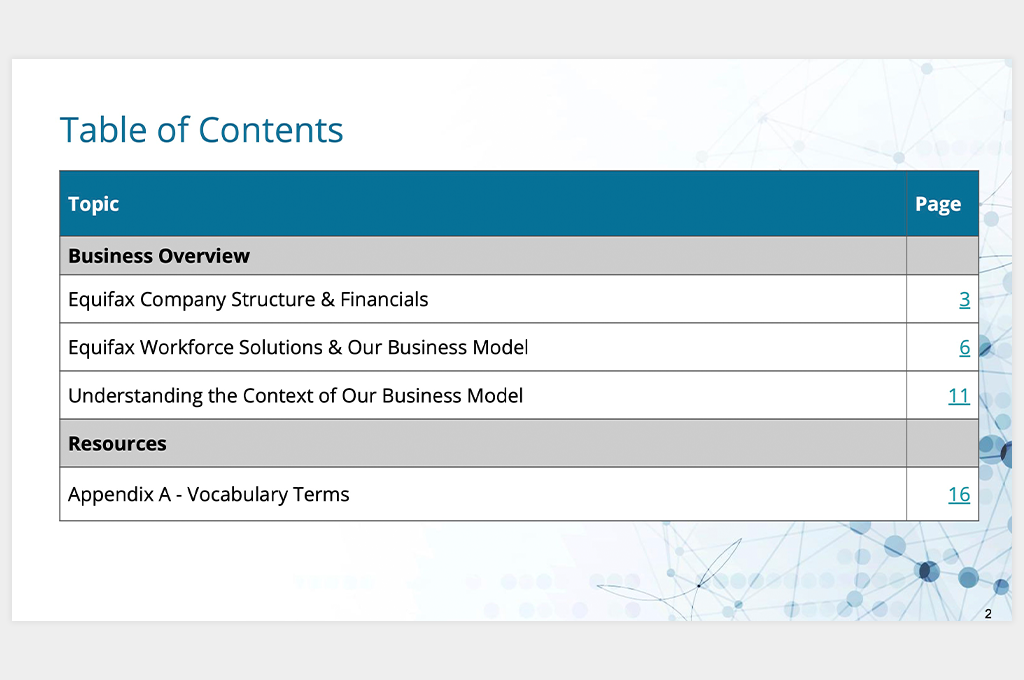 Table of Contents

| Topic | Page |
|---|---|
| **Business Overview** | |
| Equifax Company Structure & Financials | 3 |
| Equifax Workforce Solutions & Our Business Model | 6 |
| Understanding the Context of Our Business Model | 11 |
| **Resources** | |
| Appendix A - Vocabulary Terms | 16 |

2